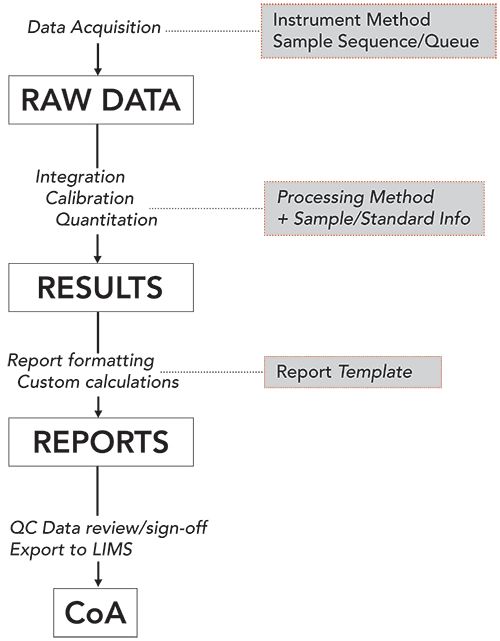 Data Acquisition

Instrument Method
Sample Sequence/Queue

RAW DATA

Integration
Calibration
Quantitation

Processing Method
+ Sample/Standard Info

RESULTS

Report formatting
Custom calculations

Report Template

REPORTS

QC Data review/sign-off
Export to LIMS

CoA